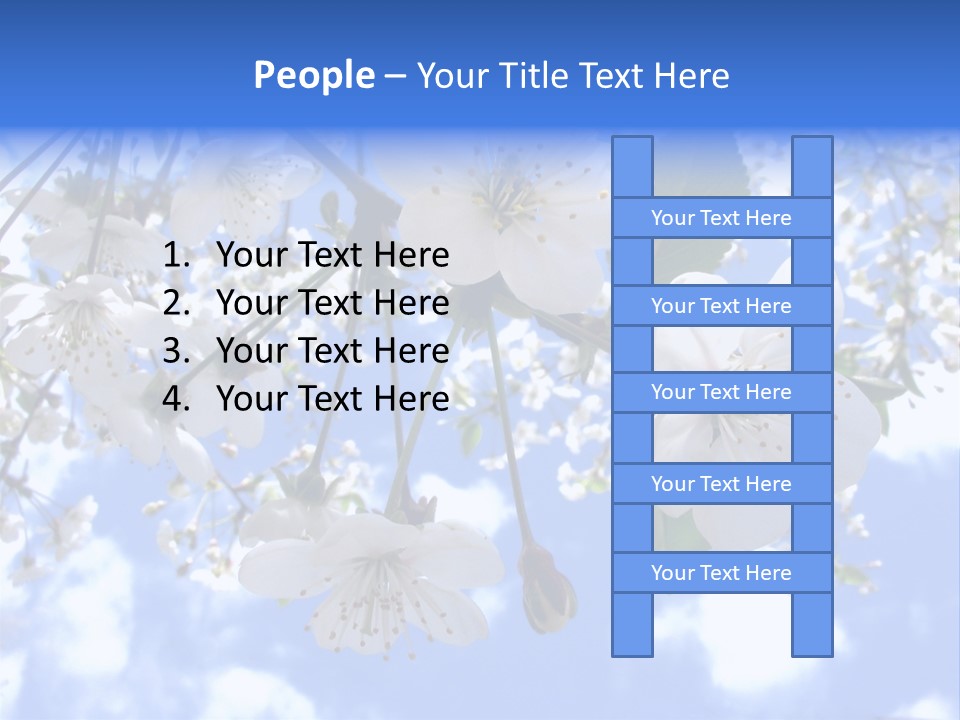 People – Your Title Text Here

1. Your Text Here
2. Your Text Here
3. Your Text Here
4. Your Text Here

Your Text Here

Your Text Here

Your Text Here

Your Text Here

Your Text Here